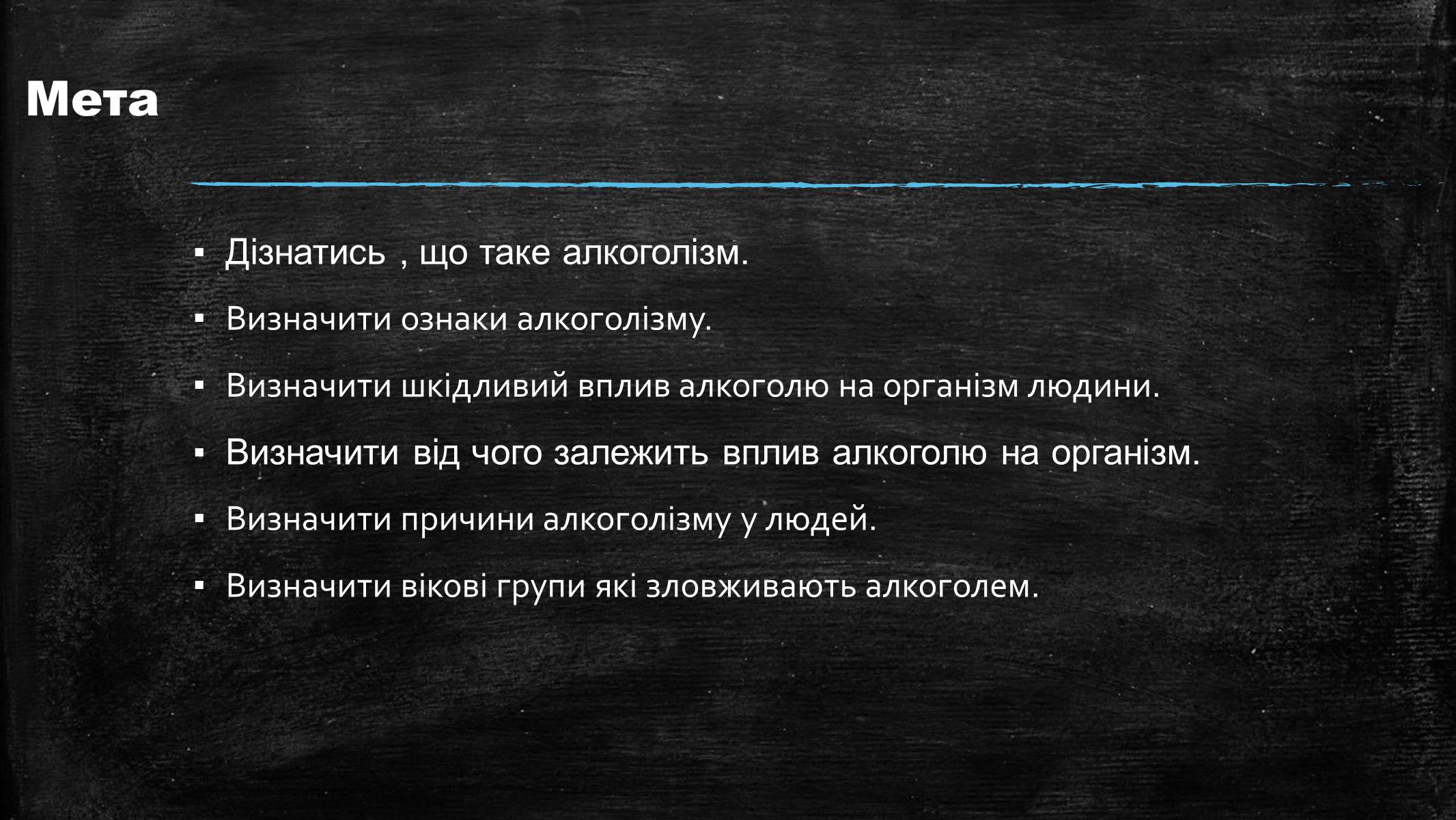 Мета

▪ Дізнатись , що таке алкоголізм.

▪ Визначити ознаки алкоголізму.

▪ Визначити шкідливий вплив алкоголю на організм людини.

▪ Визначити від чого залежить вплив алкоголю на організм.

▪ Визначити причини алкоголізму у людей.

▪ Визначити вікові групи які зловживають алкоголем.